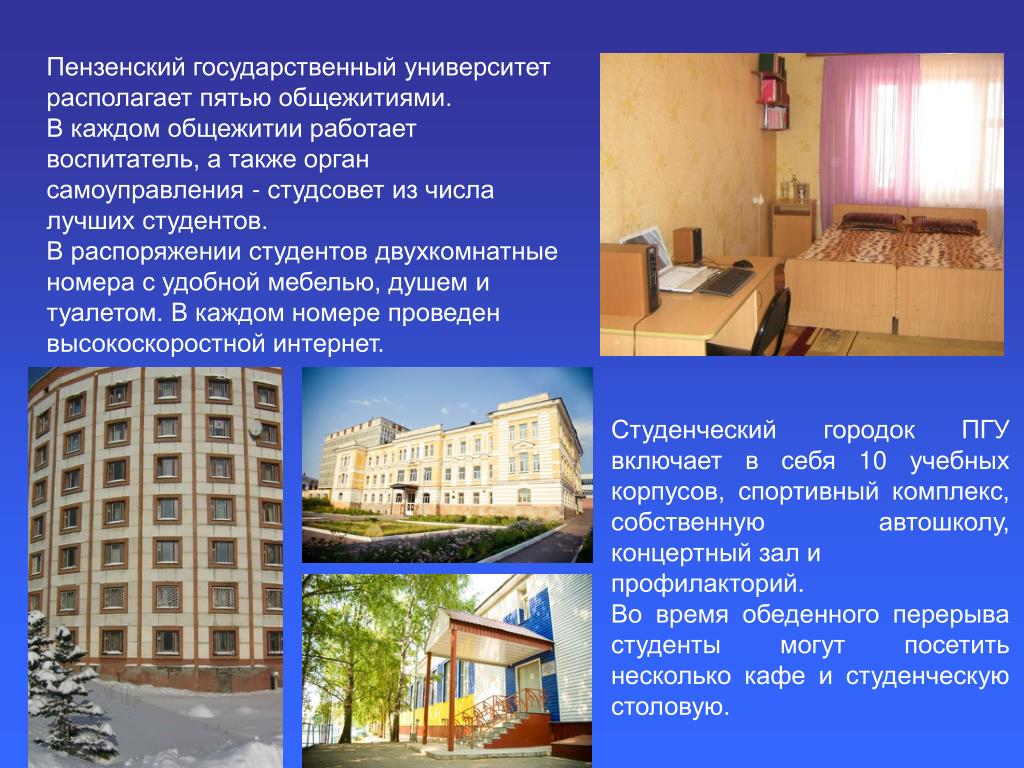 Пензенский государственный университет располагает пятью общежитиями.
В каждом общежитии работает воспитатель, а также орган самоуправления - студсовет из числа лучших студентов.
В распоряжении студентов двухкомнатные номера с удобной мебелью, душем и туалетом. В каждом номере проведен высокоскоростной интернет.

Студенческий городок ПГУ включает в себя 10 учебных корпусов, спортивный комплекс, собственную автошколу, концертный зал и профилакторий.
Во время обеденного перерыва студенты могут посетить несколько кафе и студенческую столовую.